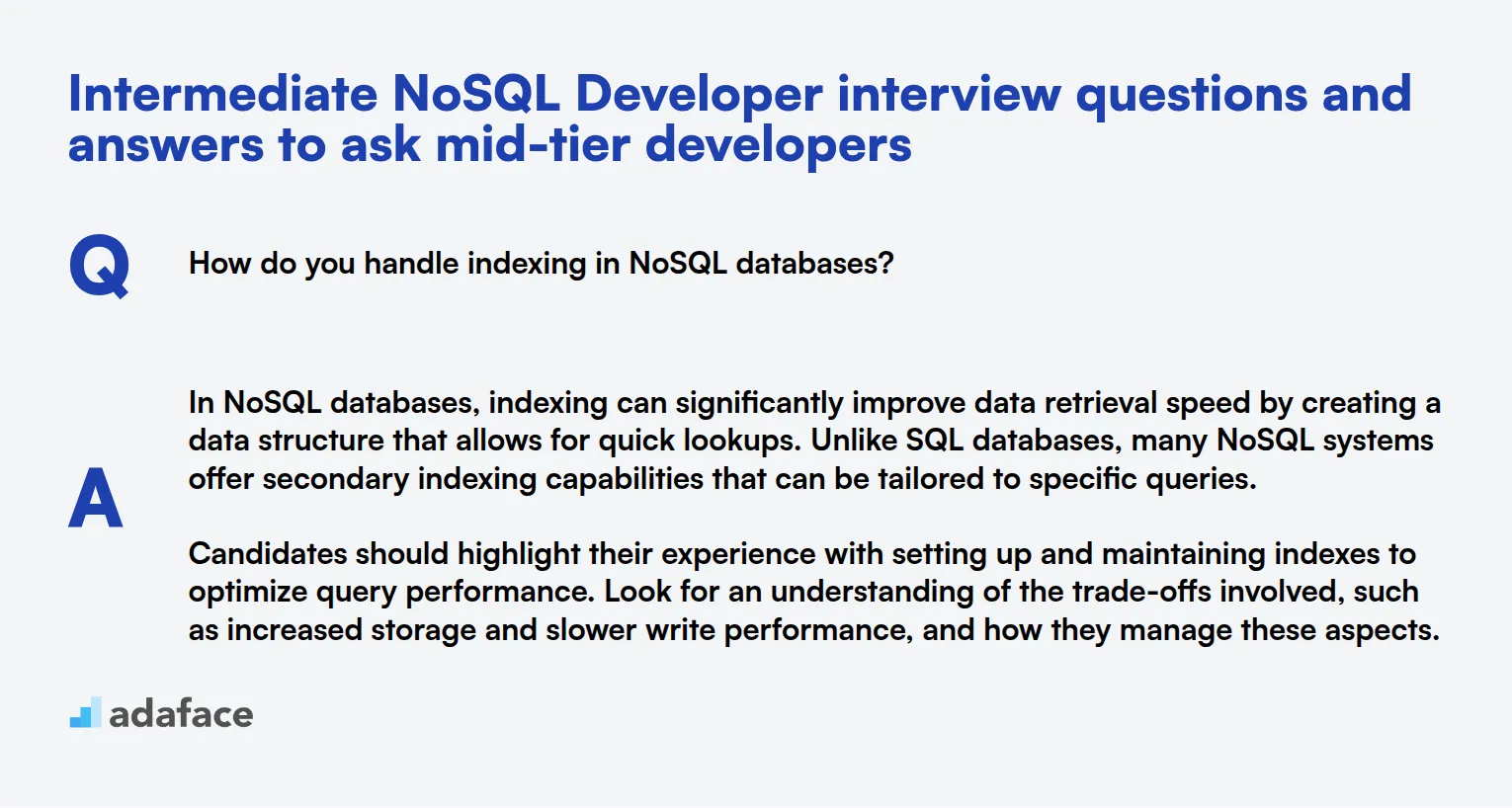 Intermediate NoSQL Developer interview questions and answers to ask mid-tier developers

Q

How do you handle indexing in NoSQL databases?

A

In NoSQL databases, indexing can significantly improve data retrieval speed by creating a data structure that allows for quick lookups. Unlike SQL databases, many NoSQL systems offer secondary indexing capabilities that can be tailored to specific queries.

Candidates should highlight their experience with setting up and maintaining indexes to optimize query performance. Look for an understanding of the trade-offs involved, such as increased storage and slower write performance, and how they manage these aspects.

adaface